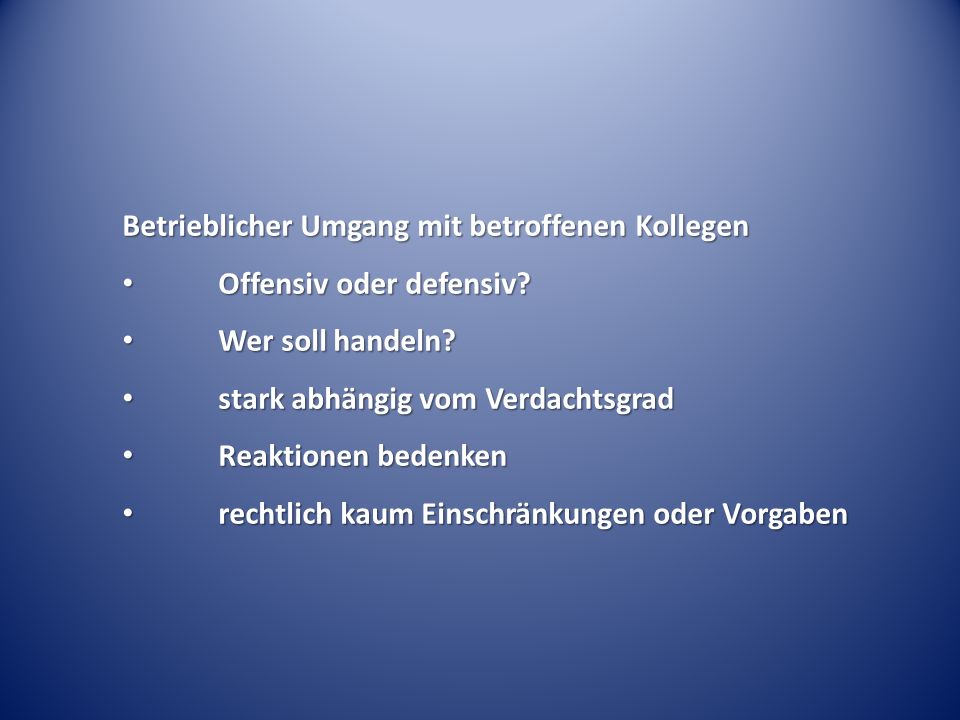 Betrieblicher Umgang mit betroffenen Kollegen

• Offensiv oder defensiv?

• Wer soll handeln?

• stark abhängig vom Verdachtsgrad

• Reaktionen bedenken

• rechtlich kaum Einschränkungen oder Vorgaben